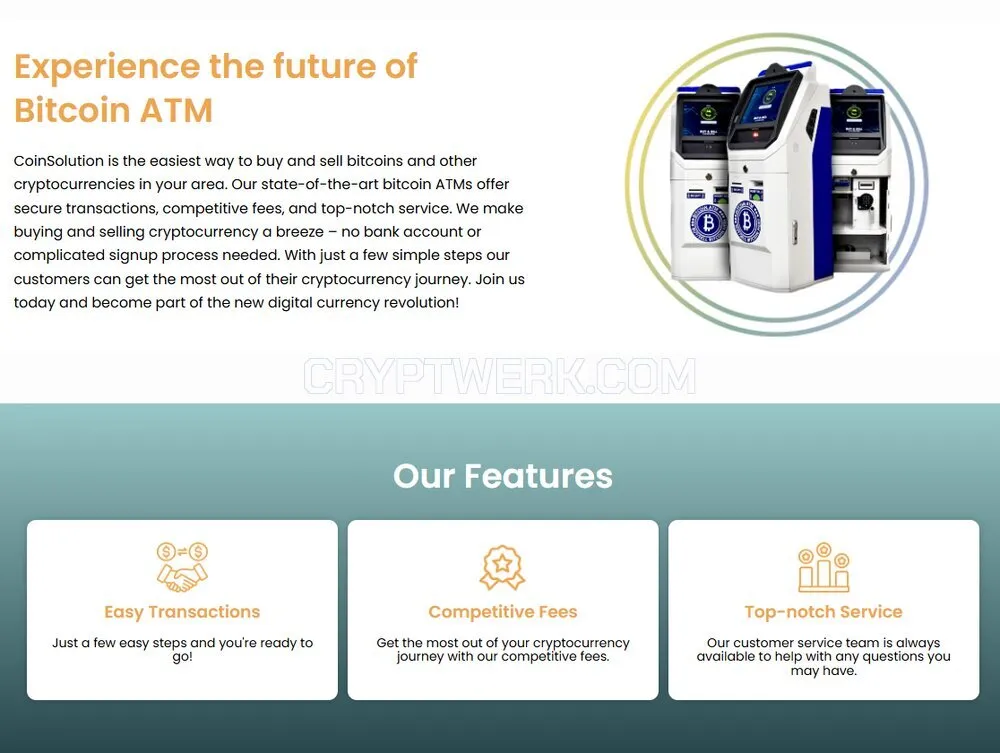 Experience the future of Bitcoin ATM

CoinSolution is the easiest way to buy and sell bitcoins and other cryptocurrencies in your area. Our state-of-the-art bitcoin ATMs offer secure transactions, competitive fees, and top-notch service. We make buying and selling cryptocurrency a breeze – no bank account or complicated signup process needed. With just a few simple steps our customers can get the most out of their cryptocurrency journey. Join us today and become part of the new digital currency revolution!

CRYPTWERK.COM

Our Features

Easy Transactions

Just a few easy steps and you're ready to go!

Competitive Fees

Get the most out of your cryptocurrency journey with our competitive fees.

Top-notch Service

Our customer service team is always available to help with any questions you may have.